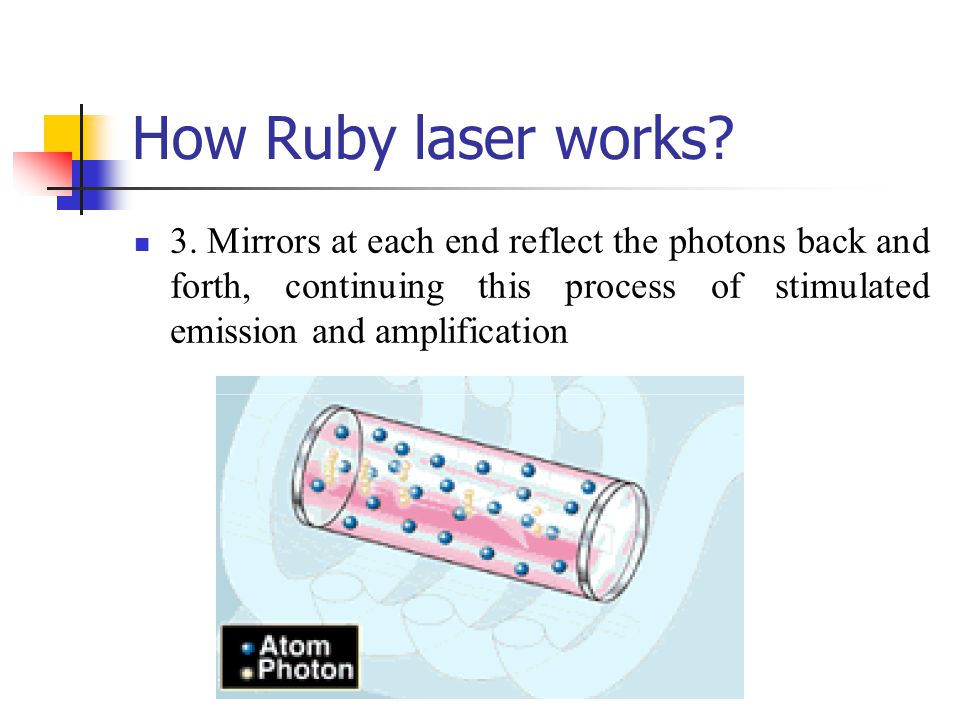 How Ruby laser works?

3. Mirrors at each end reflect the photons back and forth, continuing this process of stimulated emission and amplification

Atom
Photon